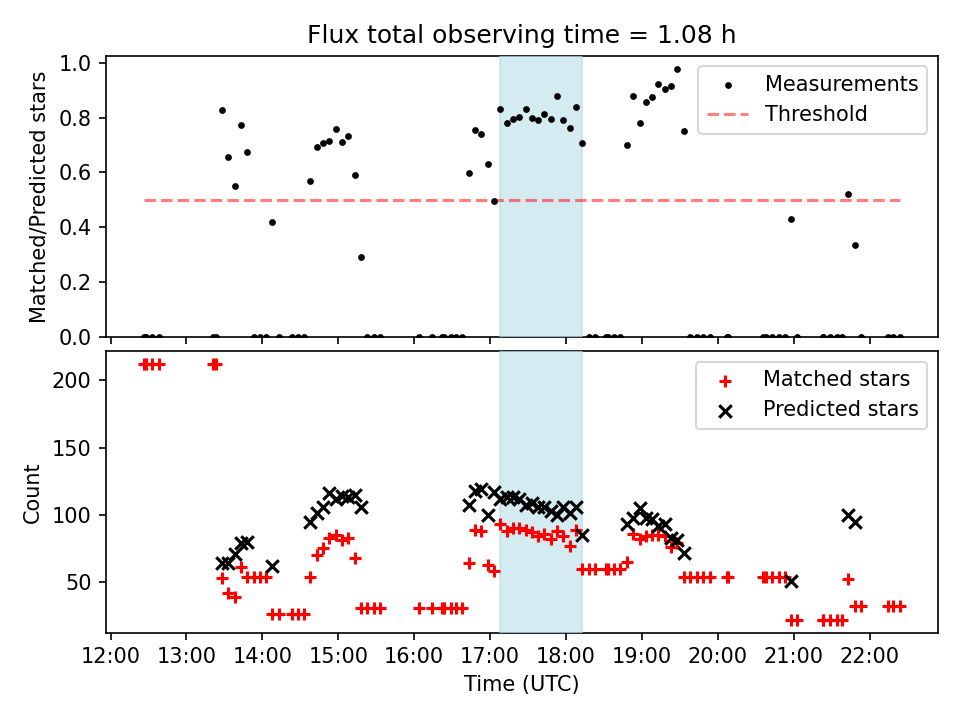 Flux total observing time = 1.08 h

Matched/Predicted stars

1.0
0.8
0.6
0.4
0.2
0.0

Measurements
Threshold

Count

200
150
100
50

Matched stars
Predicted stars

12:00 13:00 14:00 15:00 16:00 17:00 18:00 19:00 20:00 21:00 22:00

Time (UTC)